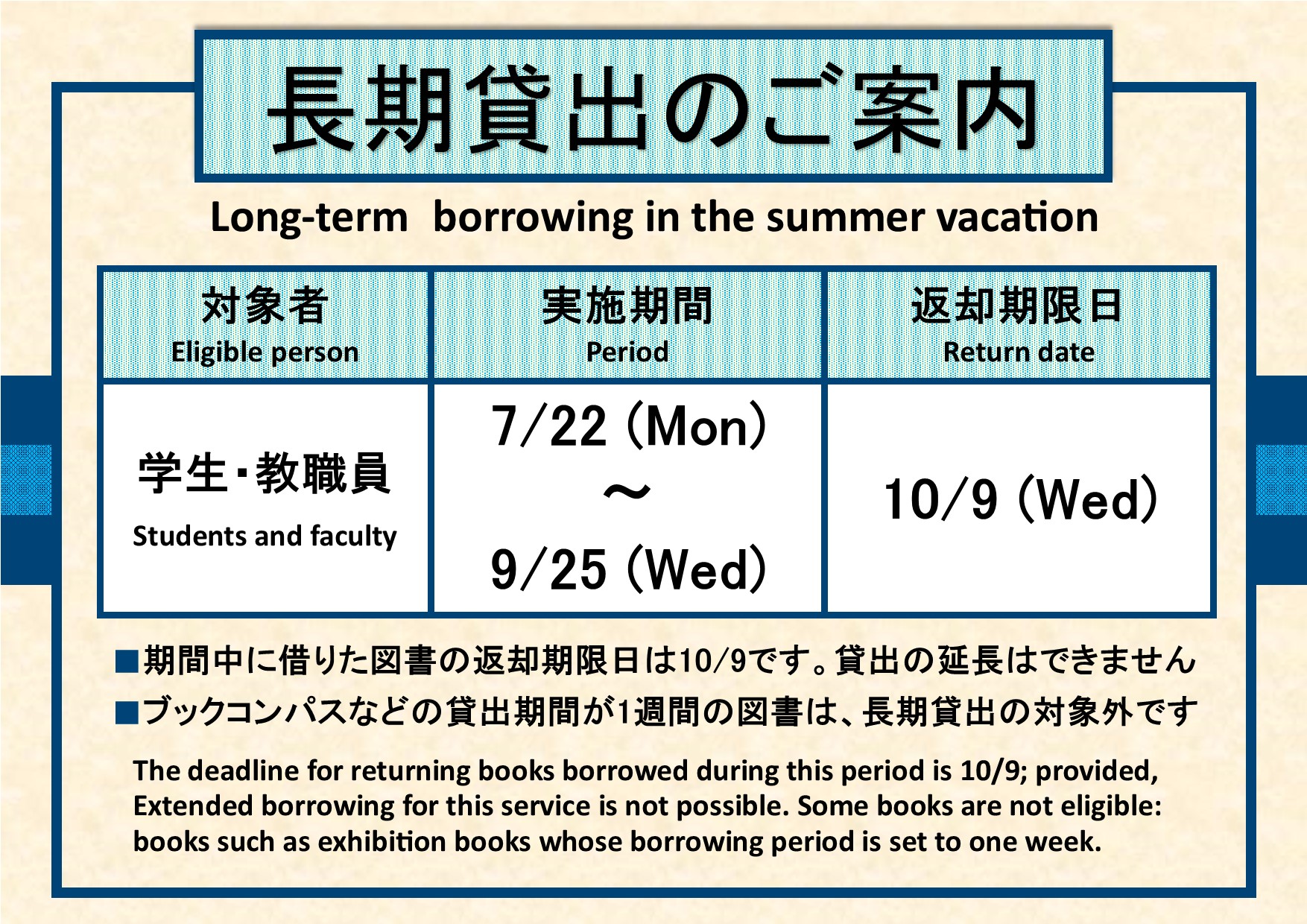 長期貸出のご案内

Long-term borrowing in the summer vacation

| 対象者 Eligible person | 実施期間 Period | 返却期限日 Return date |
|---|---|---|
| 学生・教職員 Students and faculty | 7/22 (Mon) ～ 9/25 (Wed) | 10/9 (Wed) |

■期間中に借りた図書の返却期限日は10/9です。貸出の延長はできません

■ブックコンパスなどの貸出期間が1週間の図書は、長期貸出の対象外です

The deadline for returning books borrowed during this period is 10/9; provided, Extended borrowing for this service is not possible. Some books are not eligible: books such as exhibition books whose borrowing period is set to one week.